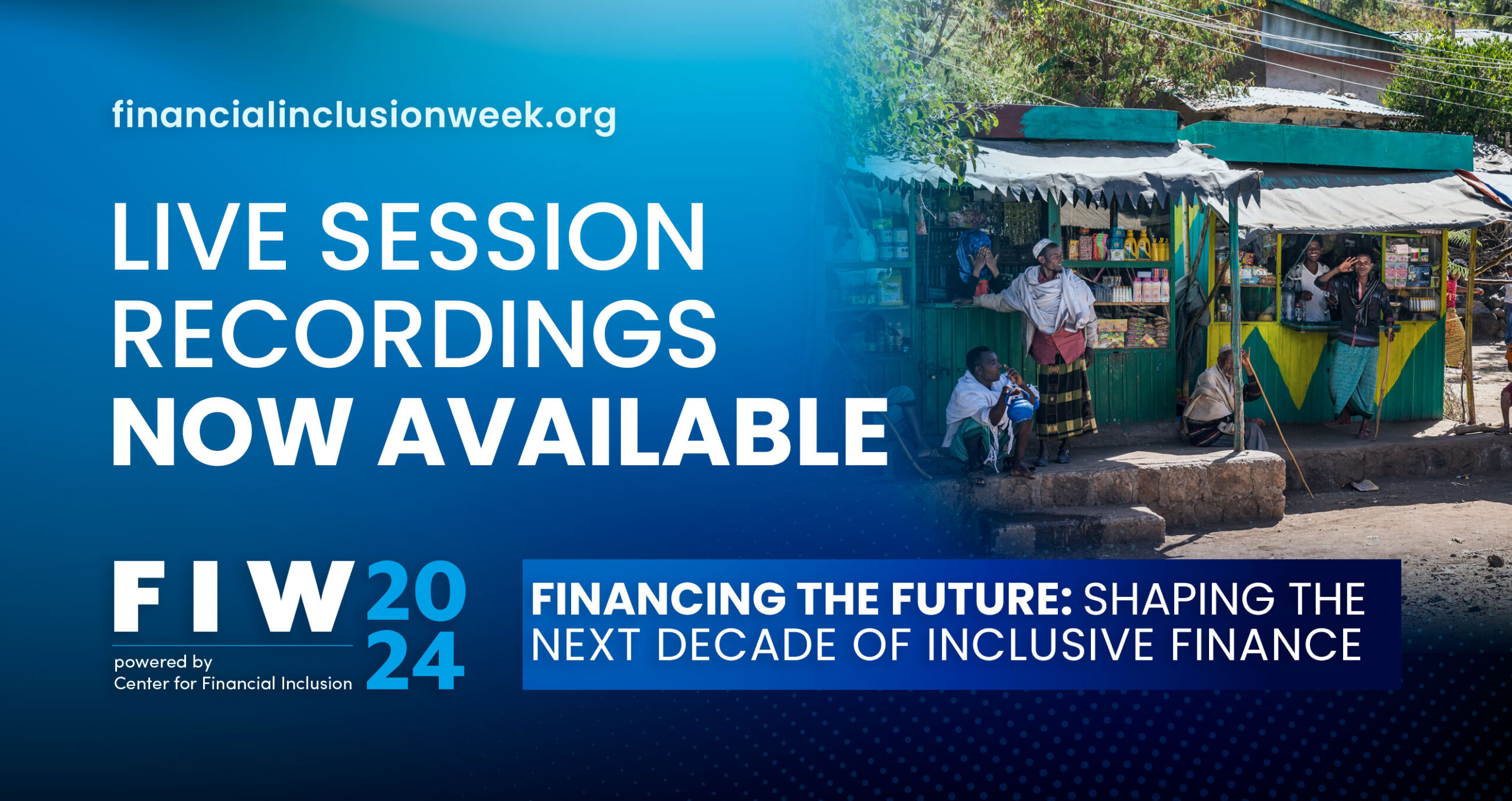 financialinclusionweek.org

LIVE SESSION RECORDINGS NOW AVAILABLE

FIW 2024
powered by
Center for Financial Inclusion

FINANCING THE FUTURE: SHAPING THE NEXT DECADE OF INCLUSIVE FINANCE